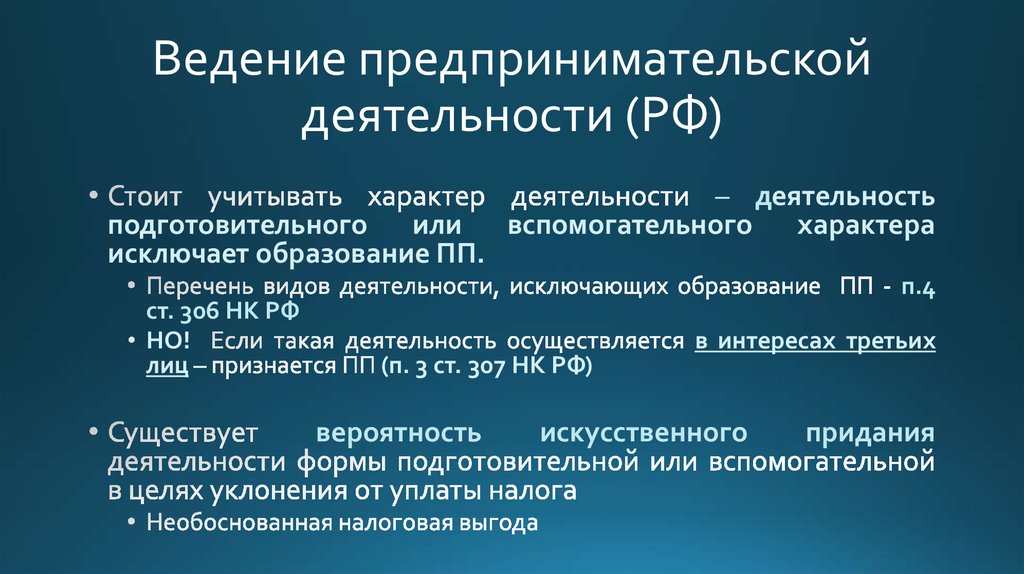 Ведение предпринимательской деятельности (РФ)

• Стоит учитывать характер деятельности – деятельность подготовительного или вспомогательного характера исключает образование ПП.

• Перечень видов деятельности, исключающих образование ПП - п.4 ст. 306 НК РФ

• НО! Если такая деятельность осуществляется в интересах третьих лиц – признается ПП (п. 3 ст. 307 НК РФ)

• Существует вероятность искусственного придания деятельности формы подготовительной или вспомогательной в целях уклонения от уплаты налога

• Необоснованная налоговая выгода